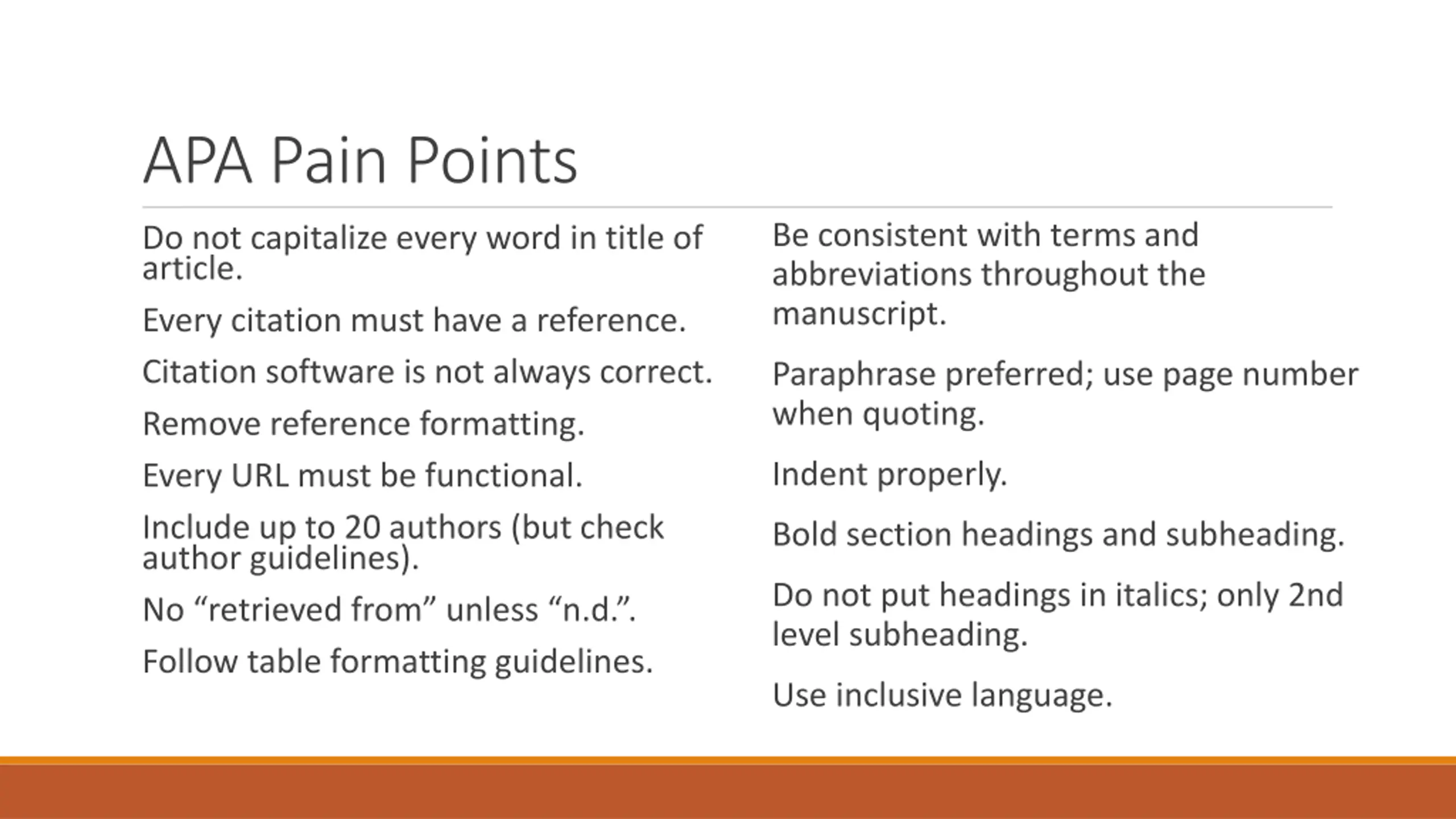 APA Pain Points

Do not capitalize every word in title of article.

Every citation must have a reference.

Citation software is not always correct.

Remove reference formatting.

Every URL must be functional.

Include up to 20 authors (but check author guidelines).

No “retrieved from” unless “n.d.”.

Follow table formatting guidelines.

Be consistent with terms and abbreviations throughout the manuscript.

Paraphrase preferred; use page number when quoting.

Indent properly.

Bold section headings and subheading.

Do not put headings in italics; only 2nd level subheading.

Use inclusive language.